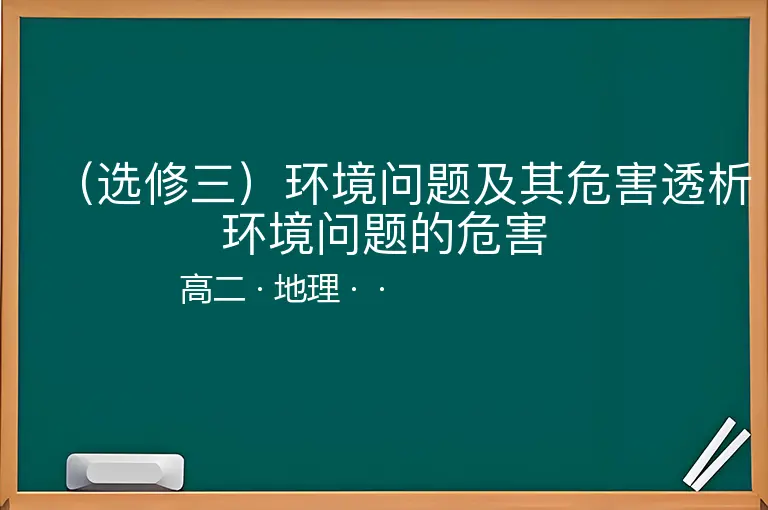 （选修三）环境问题及其危害透析
环境问题的危害

高二 · 地理 · ·